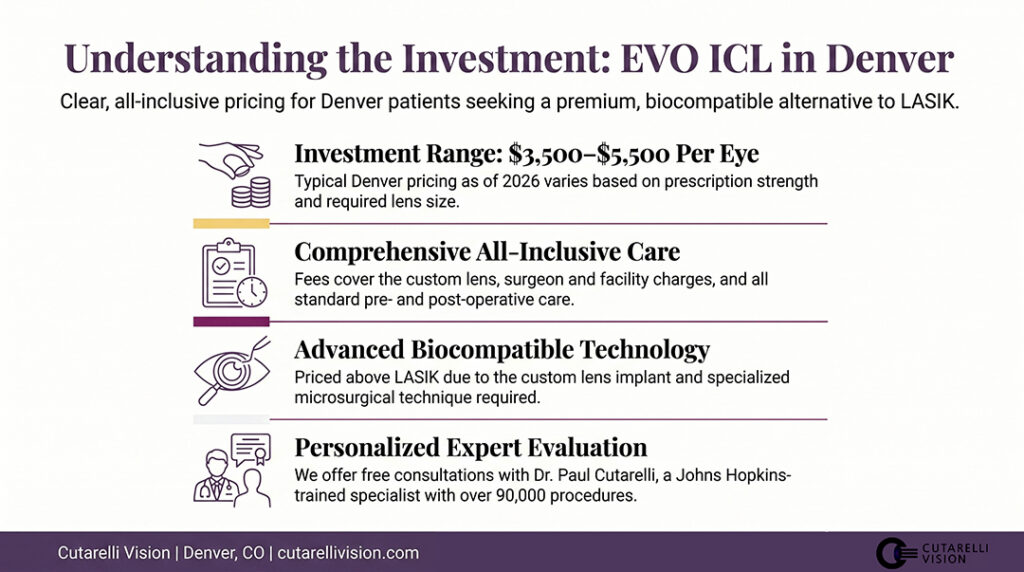 Understanding the Investment: EVO ICL in Denver

Clear, all-inclusive pricing for Denver patients seeking a premium, biocompatible alternative to LASIK.

Investment Range: \$3,500–\$5,500 Per Eye

Typical Denver pricing as of 2026 varies based on prescription strength and required lens size.

Comprehensive All-Inclusive Care

Fees cover the custom lens, surgeon and facility charges, and all standard pre- and post-operative care.

Advanced Biocompatible Technology

Priced above LASIK due to the custom lens implant and specialized microsurgical technique required.

Personalized Expert Evaluation

We offer free consultations with Dr. Paul Cutarelli, a Johns Hopkins-trained specialist with over 90,000 procedures.

Cutarelli Vision | Denver, CO | cutarellivision.com

CUTARELLI VISION